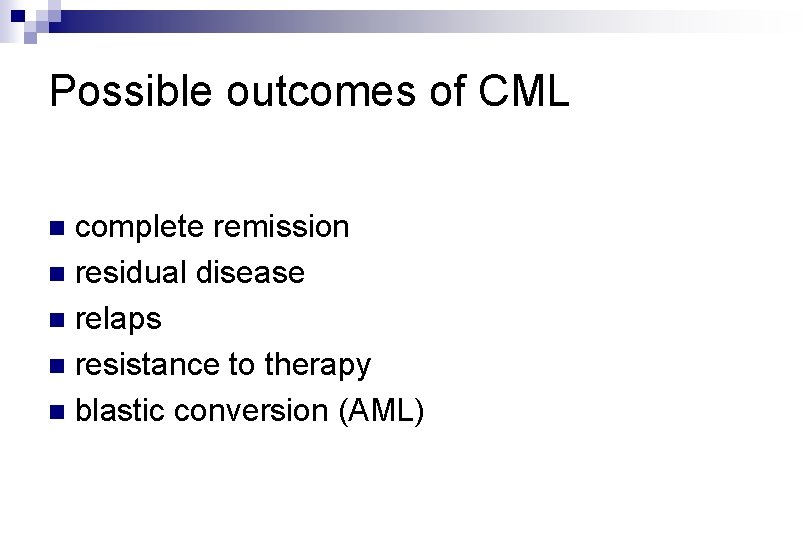 Possible outcomes of CML

- complete remission
- residual disease
- relaps
- resistance to therapy
- blastic conversion (AML)